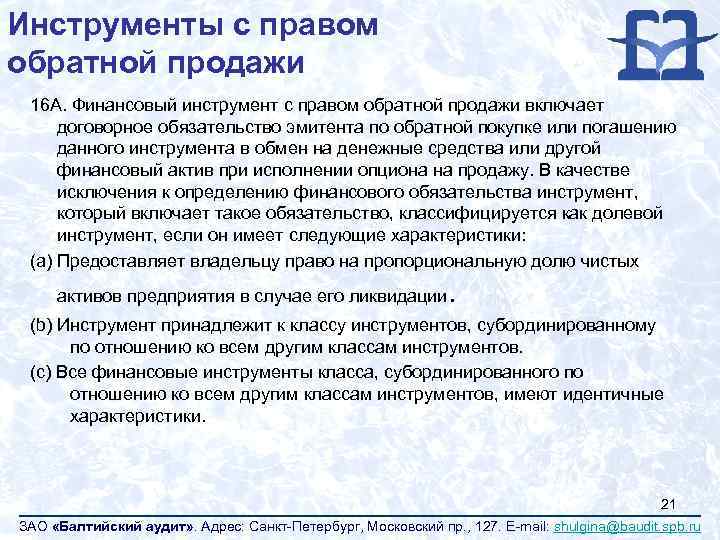 Инструменты с правом обратной продажи

16А. Финансовый инструмент с правом обратной продажи включает договорное обязательство эмитента по обратной покупке или погашению данного инструмента в обмен на денежные средства или другой финансовый актив при исполнении опциона на продажу. В качестве исключения к определению финансового обязательства инструмент, который включает такое обязательство, классифицируется как долевой инструмент, если он имеет следующие характеристики:

(a) Предоставляет владельцу право на пропорциональную долю чистых активов предприятия в случае его ликвидации.

(b) Инструмент принадлежит к классу инструментов, субординированному по отношению ко всем другим классам инструментов.

(c) Все финансовые инструменты класса, субординированного по отношению ко всем другим классам инструментов, имеют идентичные характеристики.

21

ЗАО «Балтийский аудит». Адрес: Санкт-Петербург, Московский пр., 127. E-mail: shulgina@baudit.spb.ru